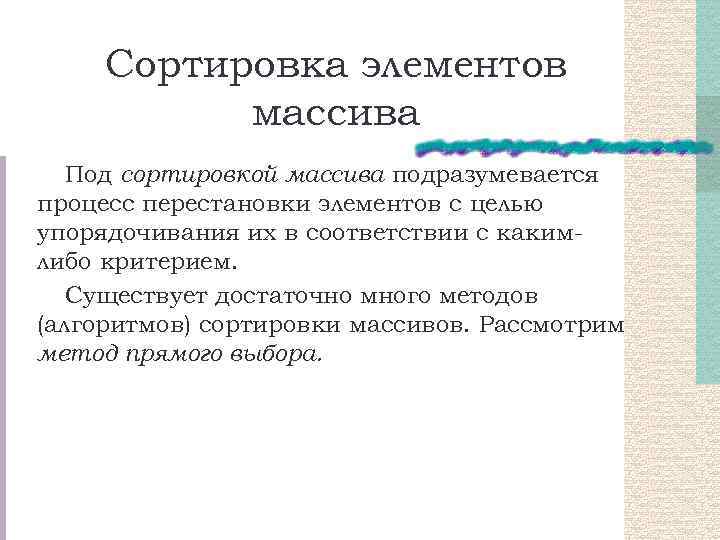 Сортировка элементов массива

Под сортировкой массива подразумевается процесс перестановки элементов с целью упорядочивания их в соответствии с каким-либо критерием.

Существует достаточно много методов (алгоритмов) сортировки массивов. Рассмотрим метод прямого выбора.